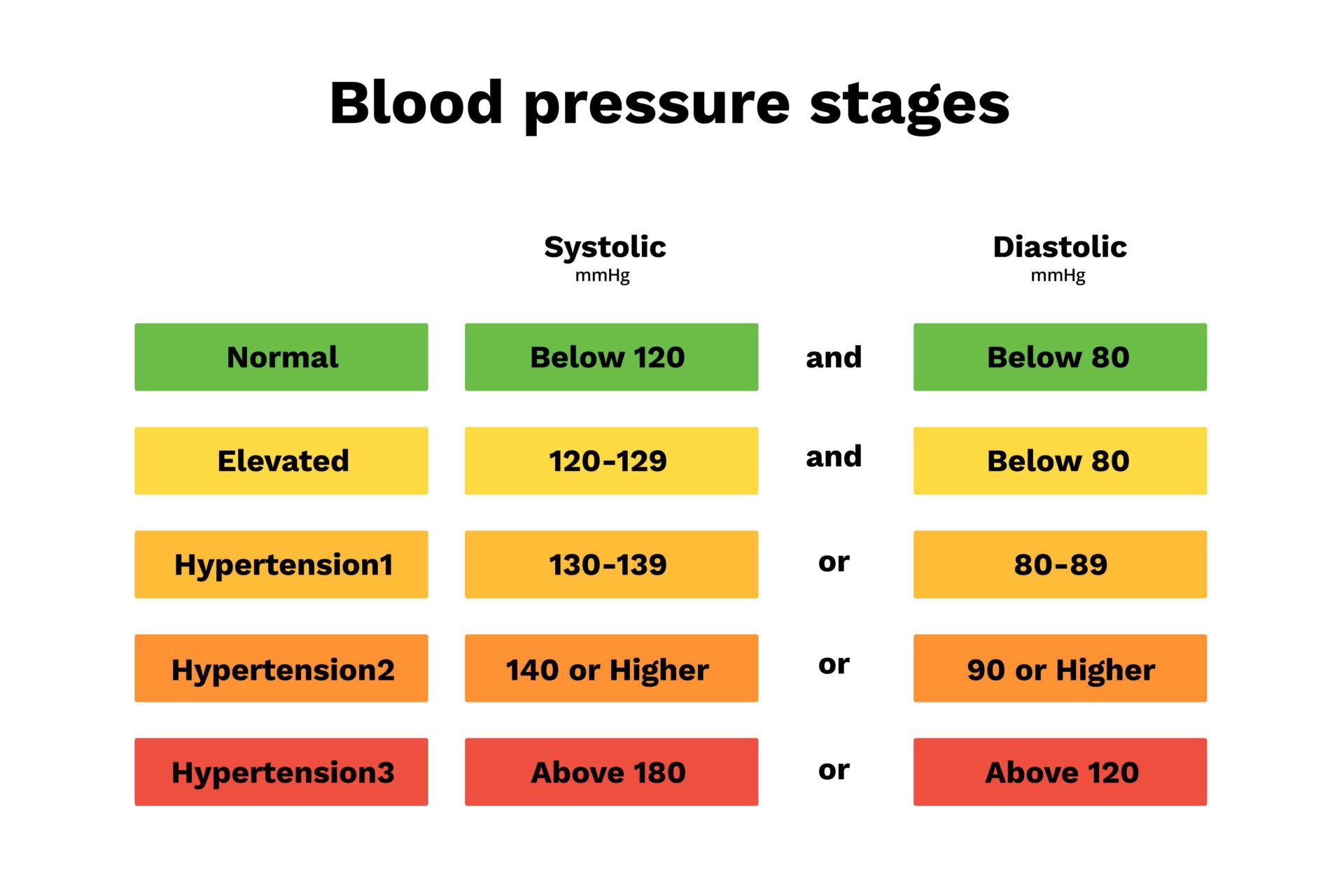 Blood pressure stages

| | Systolic mmHg | | Diastolic mmHg |
|---|---|---|---|
| Normal | Below 120 | and | Below 80 |
| Elevated | 120-129 | and | Below 80 |
| Hypertension1 | 130-139 | or | 80-89 |
| Hypertension2 | 140 or Higher | or | 90 or Higher |
| Hypertension3 | Above 180 | or | Above 120 |